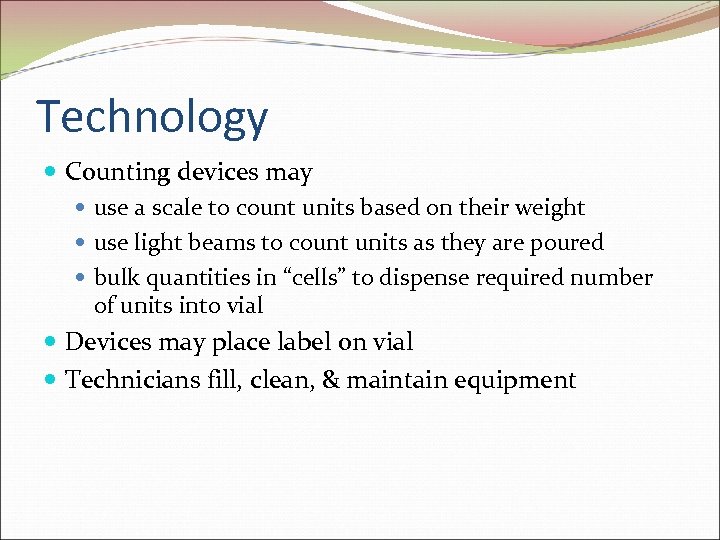 Technology

- Counting devices may
  - use a scale to count units based on their weight
  - use light beams to count units as they are poured
  - bulk quantities in “cells” to dispense required number of units into vial
- Devices may place label on vial
- Technicians fill, clean, & maintain equipment